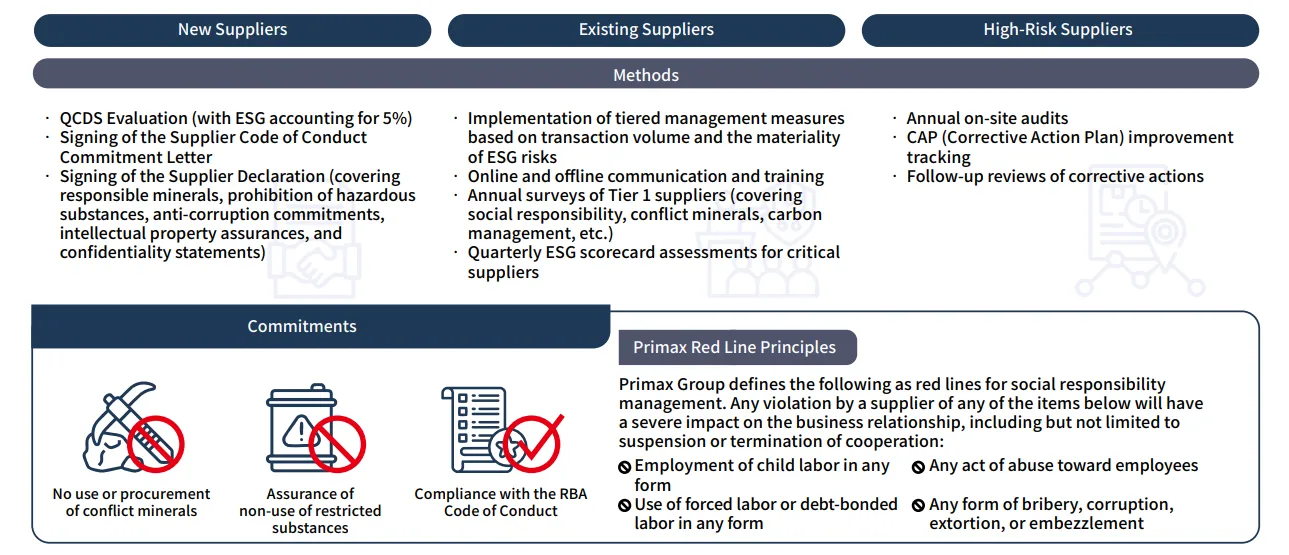 New Suppliers

Existing Suppliers

High-Risk Suppliers

Methods

· QCDS Evaluation (with ESG accounting for 5%)
· Signing of the Supplier Code of Conduct Commitment Letter
· Signing of the Supplier Declaration (covering responsible minerals, prohibition of hazardous substances, anti-corruption commitments, intellectual property assurances, and confidentiality statements)

· Implementation of tiered management measures based on transaction volume and the materiality of ESG risks
· Online and offline communication and training
· Annual surveys of Tier 1 suppliers (covering social responsibility, conflict minerals, carbon management, etc.)
· Quarterly ESG scorecard assessments for critical suppliers

· Annual on-site audits
· CAP (Corrective Action Plan) improvement tracking
· Follow-up reviews of corrective actions

Commitments

No use or procurement of conflict minerals

Assurance of non-use of restricted substances

Compliance with the RBA Code of Conduct

Primax Red Line Principles

Primax Group defines the following as red lines for social responsibility management. Any violation by a supplier of any of the items below will have a severe impact on the business relationship, including but not limited to suspension or termination of cooperation:

Employment of child labor in any form

Use of forced labor or debt-bonded labor in any form

Any act of abuse toward employees

Any form of bribery, corruption, extortion, or embezzlement